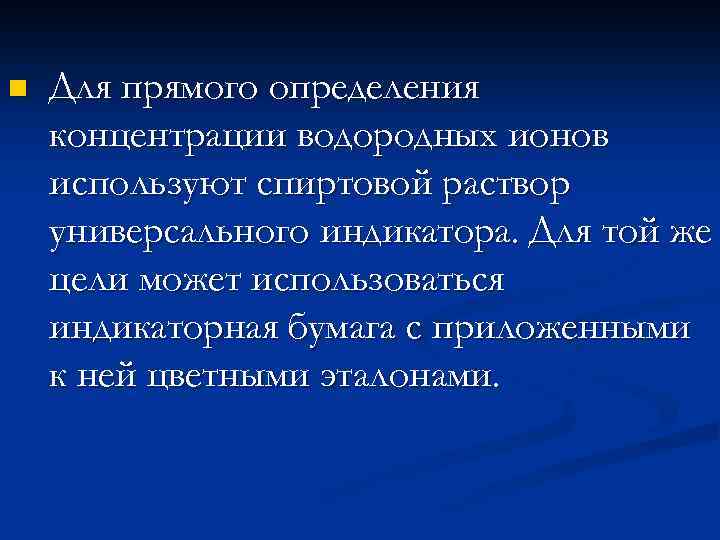 Для прямого определения концентрации водородных ионов используют спиртовой раствор универсального индикатора. Для той же цели может использоваться индикаторная бумага с приложенными к ней цветными эталонами.